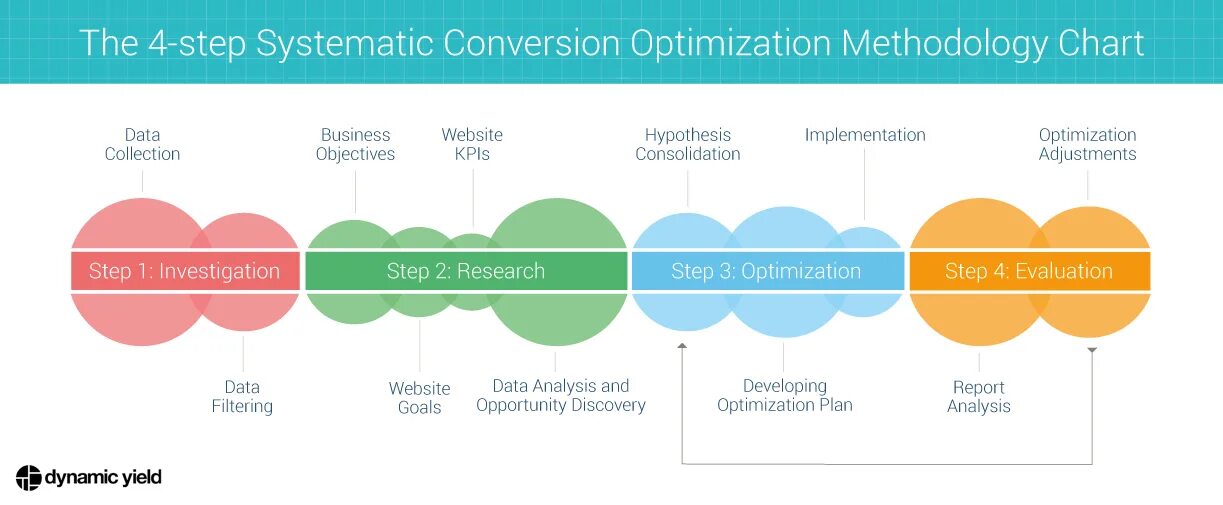 The 4-step Systematic Conversion Optimization Methodology Chart

Data Collection

Business Objectives

Website KPIs

Hypothesis Consolidation

Implementation

Optimization Adjustments

Step 1: Investigation

Step 2: Research

Step 3: Optimization

Step 4: Evaluation

Data Filtering

Website Goals

Data Analysis and Opportunity Discovery

Developing Optimization Plan

Report Analysis

dynamic yield